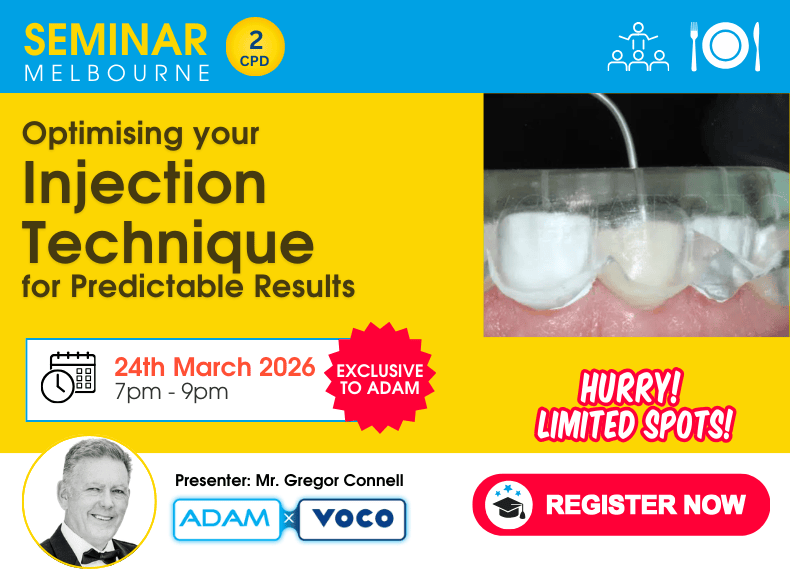 SEMINAR
MELBOURNE

2
CPD

Optimising your
Injection
Technique
for Predictable Results

24th March 2026
7pm - 9pm

EXCLUSIVE TO ADAM

HURRY!
LIMITED SPOTS!

Presenter: Mr. Gregor Connell

ADAM × VOCO

REGISTER NOW